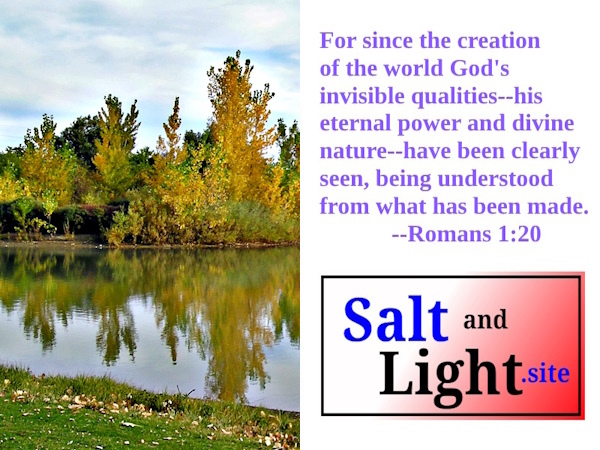 For since the creation of the world God's invisible qualities--his eternal power and divine nature--have been clearly seen, being understood from what has been made.
--Romans 1:20

Salt and Light.site